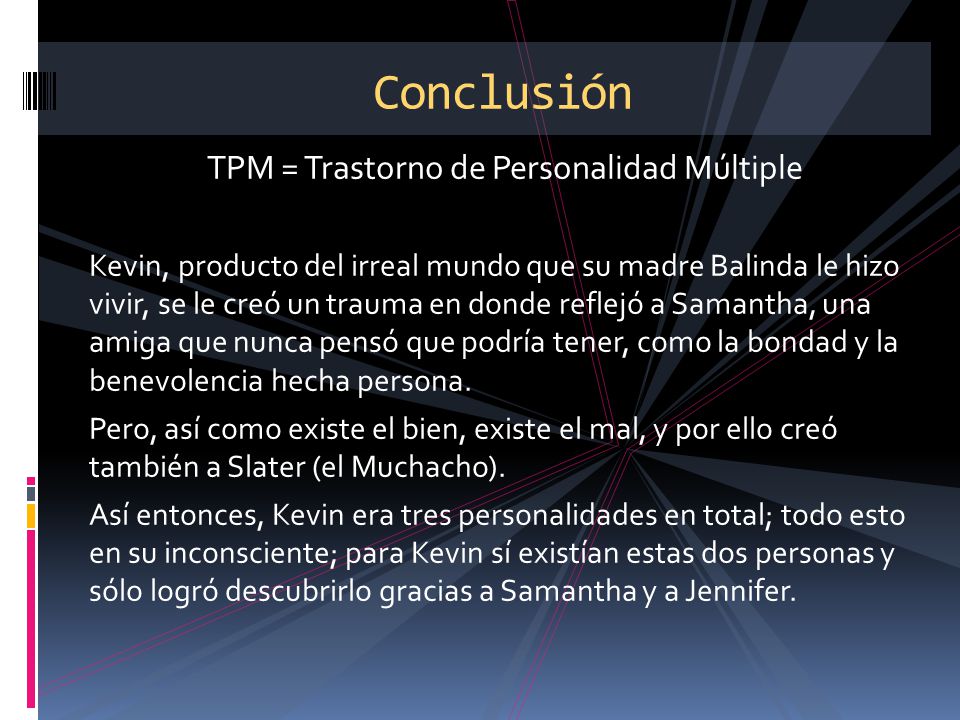 Conclusión

TPM = Trastorno de Personalidad Múltiple

Kevin, producto del irreal mundo que su madre Balinda le hizo vivir, se le creó un trauma en donde reflejó a Samantha, una amiga que nunca pensó que podría tener, como la bondad y la benevolencia hecha persona.

Pero, así como existe el bien, existe el mal, y por ello creó también a Slater (el Muchacho).

Así entonces, Kevin era tres personalidades en total; todo esto en su inconsciente; para Kevin sí existían estas dos personas y sólo logró descubrirlo gracias a Samantha y a Jennifer.